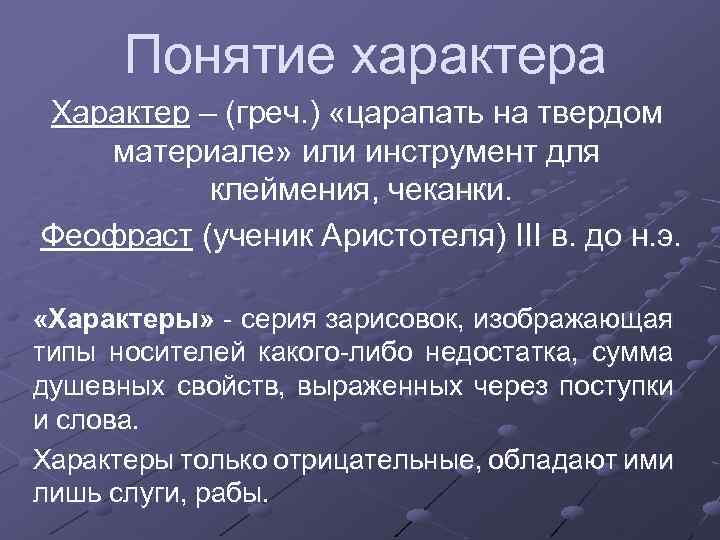 Понятие характера

Характер – (греч.) «царапать на твердом материале» или инструмент для клеймения, чеканки.

Феофраст (ученик Аристотеля) III в. до н.э.

«Характеры» - серия зарисовок, изображающая типы носителей какого-либо недостатка, сумма душевных свойств, выраженных через поступки и слова.

Характеры только отрицательные, обладают ими лишь слуги, рабы.